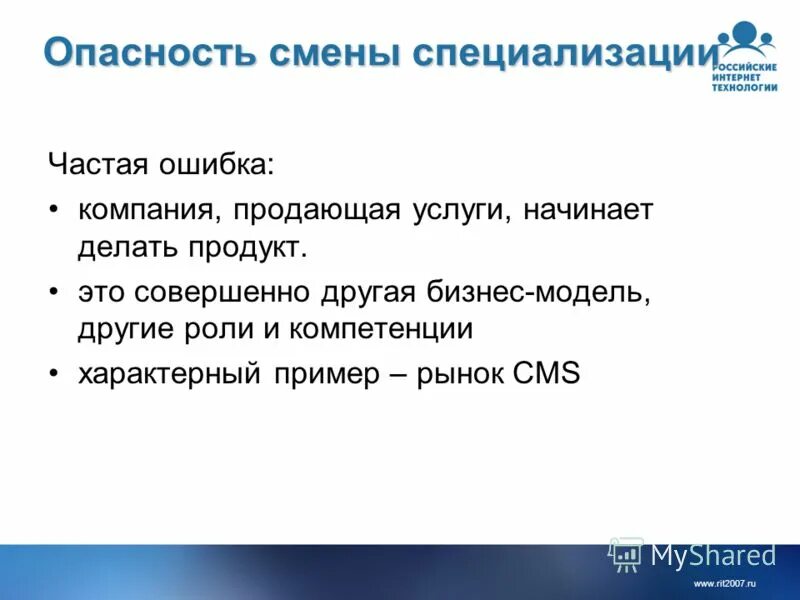 Опасность смены специализации

РОССИЙСКИЕ ИНТЕРНЕТ ТЕХНОЛОГИИ

Частая ошибка:

• компания, продающая услуги, начинает делать продукт.

• это совершенно другая бизнес-модель, другие роли и компетенции

• характерный пример – рынок CMS

MyShared

www.rit2007.ru